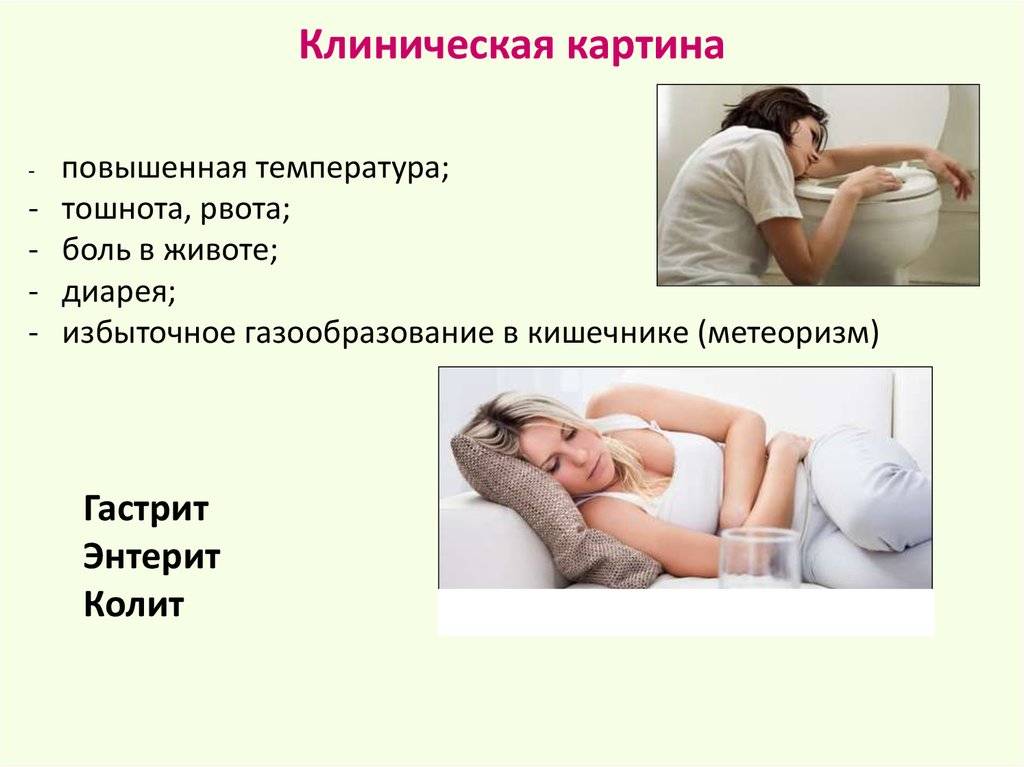 Клиническая картина

- повышенная температура;
- тошнота, рвота;
- боль в животе;
- диарея;
- избыточное газообразование в кишечнике (метеоризм)

Гастрит
Энтерит
Колит